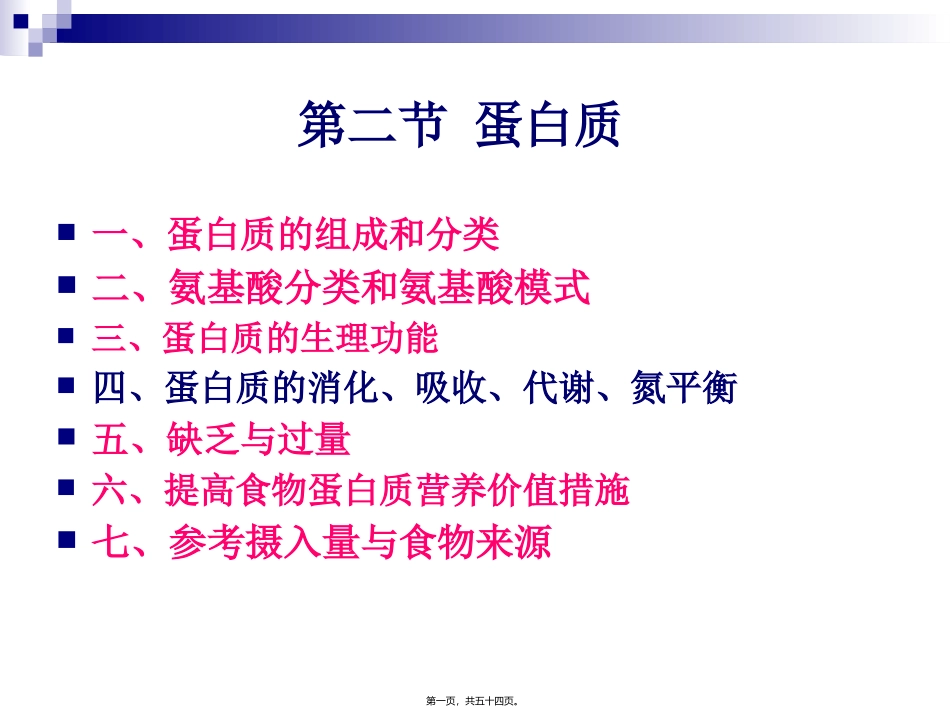 第二节 蛋白质

一、蛋白质的组成和分类
二、氨基酸分类和氨基酸模式
三、蛋白质的生理功能
四、蛋白质的消化、吸收、代谢、氮平衡
五、缺乏与过量
六、提高食物蛋白质营养价值措施
七、参考摄入量与食物来源

第一页，共五十四页。